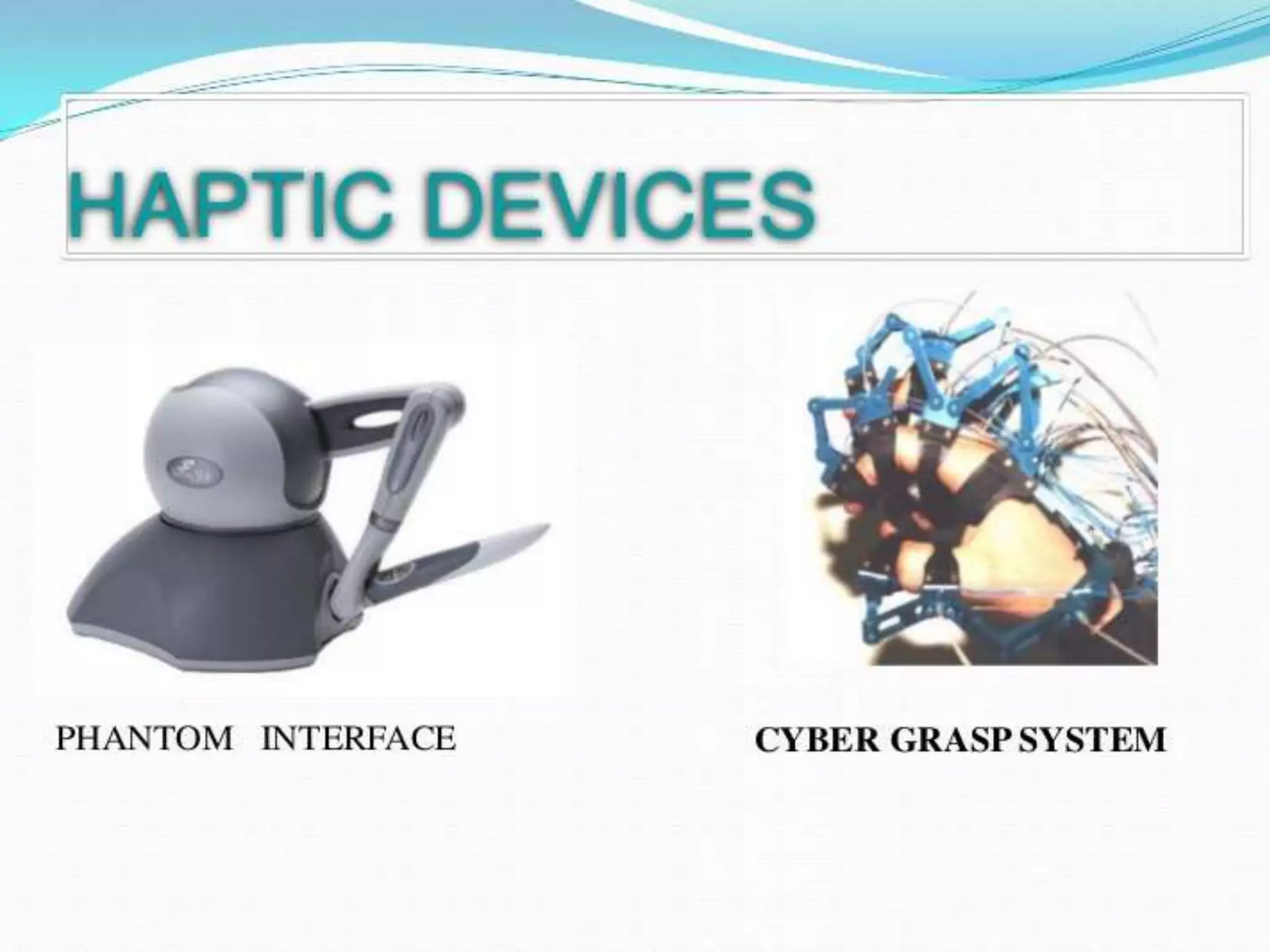 HAPTIC DEVICES

PHANTOM INTERFACE

CYBER GRASP SYSTEM